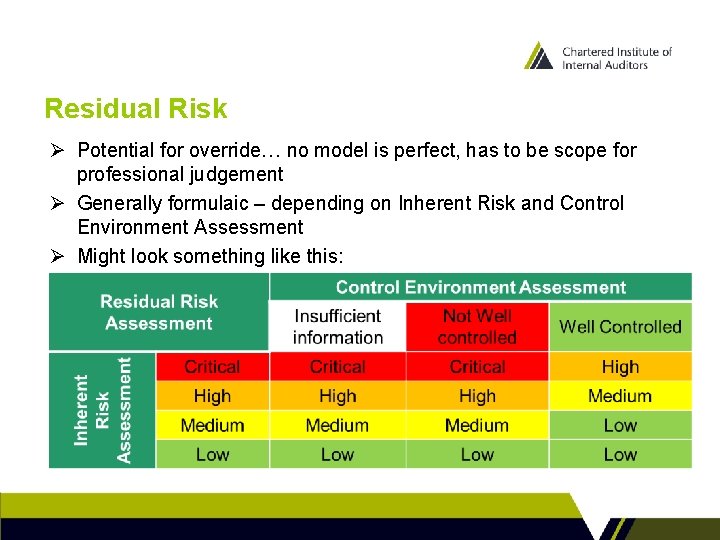 Chartered Institute of Internal Auditors

Residual Risk

➢ Potential for override… no model is perfect, has to be scope for professional judgement

➢ Generally formulaic – depending on Inherent Risk and Control Environment Assessment

➢ Might look something like this:

| Residual Risk Assessment | | Control Environment Assessment | | |
|---|---|---|---|---|
| | | Insufficient information | Not Well controlled | Well Controlled |
| Inherent Risk Assessment | Critical | Critical | Critical | High |
| | High | High | High | Medium |
| | Medium | Medium | Medium | Low |
| | Low | Low | Low | Low |